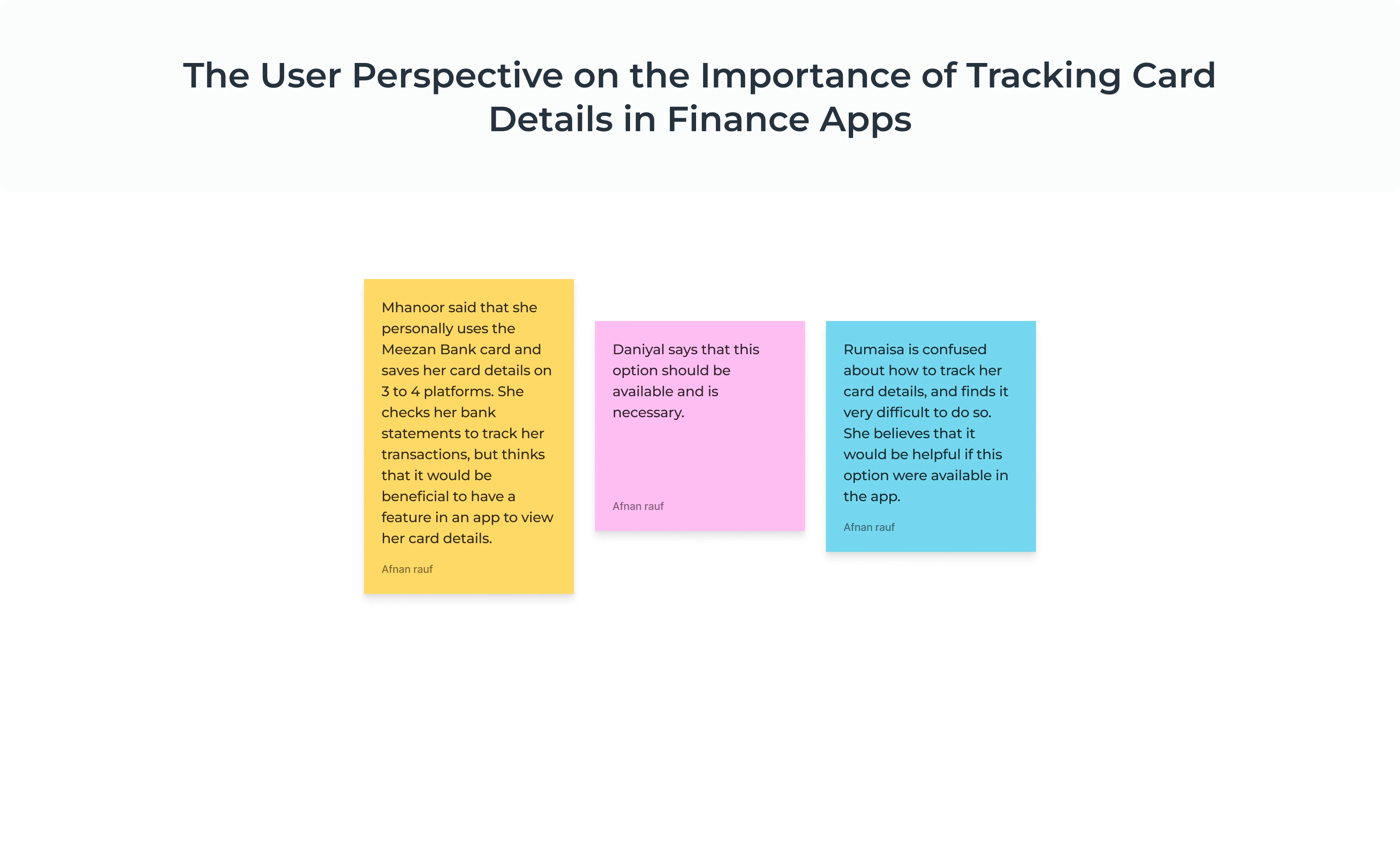 The User Perspective on the Importance of Tracking Card Details in Finance Apps

Mhanoor said that she personally uses the Meezan Bank card and saves her card details on 3 to 4 platforms. She checks her bank statements to track her transactions, but thinks that it would be beneficial to have a feature in an app to view her card details.

Afnan rauf

Daniyal says that this option should be available and is necessary.

Afnan rauf

Rumaisa is confused about how to track her card details, and finds it very difficult to do so. She believes that it would be helpful if this option were available in the app.

Afnan rauf